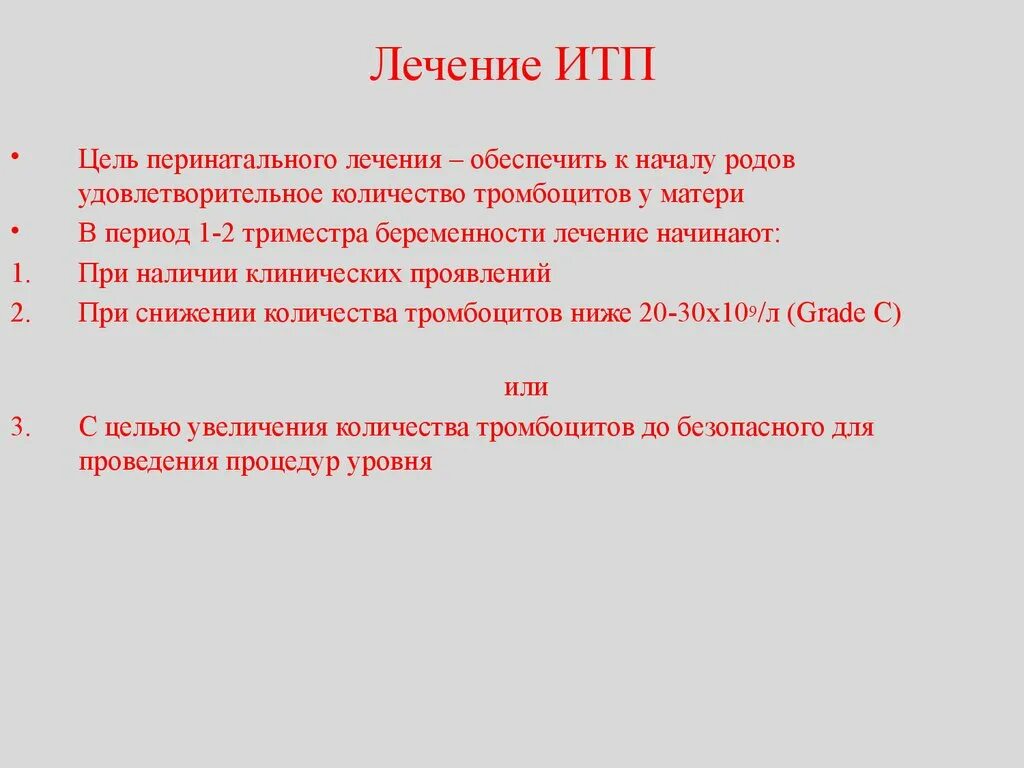 Лечение ИТП

• Цель перинатального лечения – обеспечить к началу родов удовлетворительное количество тромбоцитов у матери

• В период 1-2 триместра беременности лечение начинают:

1. При наличии клинических проявлений

2. При снижении количества тромбоцитов ниже 20-30х$10^9$/л (Grade C)

или

3. С целью увеличения количества тромбоцитов до безопасного для проведения процедур уровня